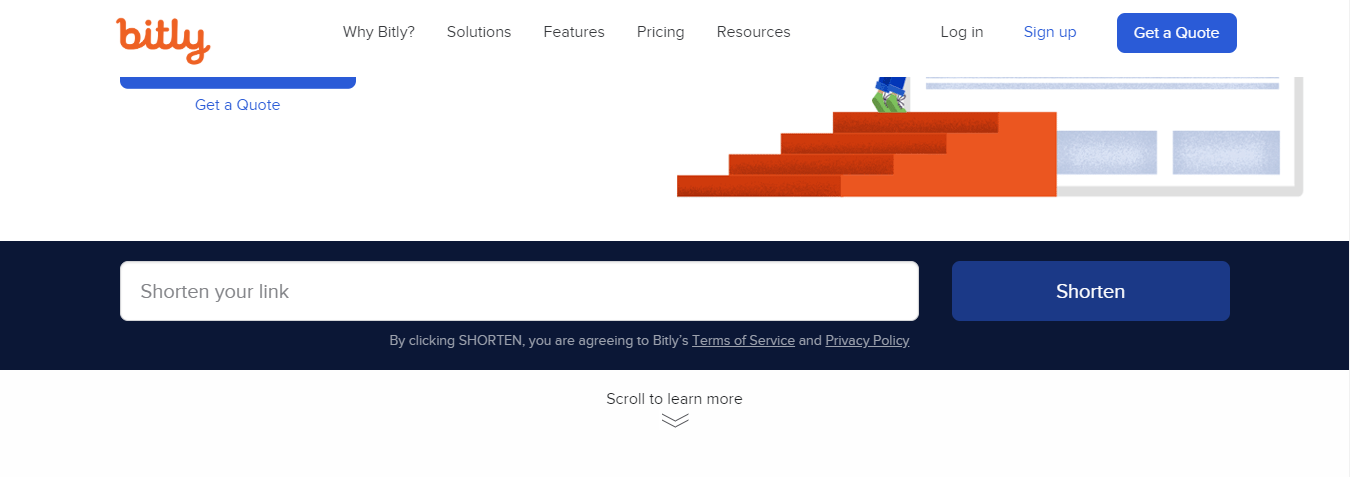 bitly

Why Bitly? Solutions Features Pricing Resources

Log in Sign up Get a Quote

Get a Quote

Shorten your link

Shorten

By clicking SHORTEN, you are agreeing to Bitly's Terms of Service and Privacy Policy

Scroll to learn more